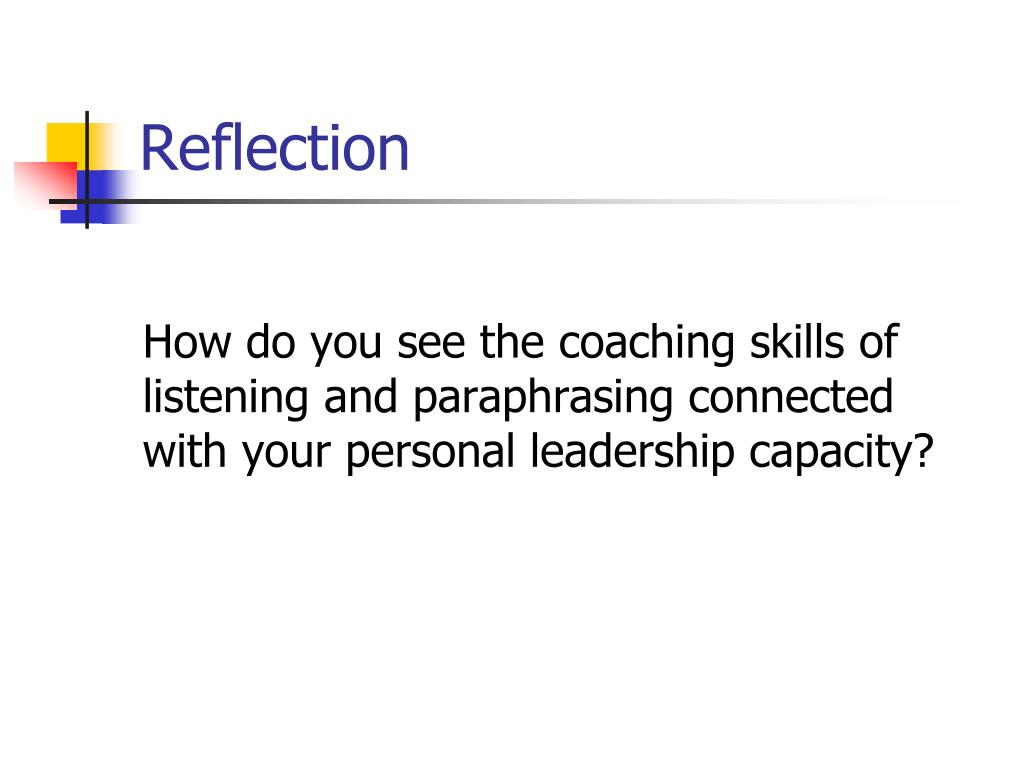 Reflection

How do you see the coaching skills of listening and paraphrasing connected with your personal leadership capacity?